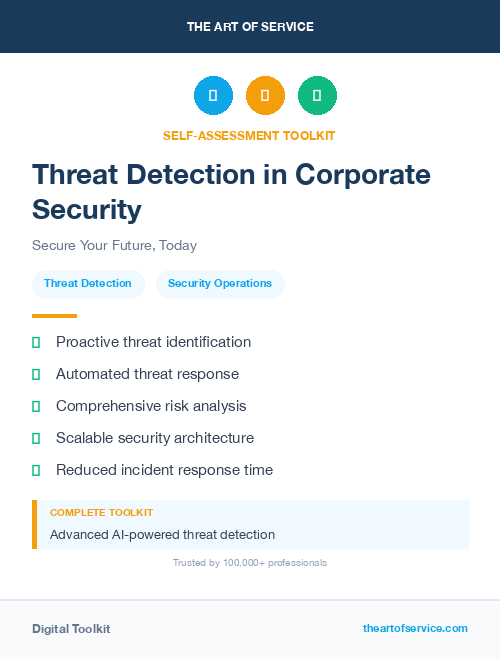 THE ART OF SERVICE

SELF-ASSESSMENT TOOLKIT

Threat Detection in Corporate Security

Secure Your Future, Today

Threat Detection

Security Operations

Proactive threat identification

Automated threat response

Comprehensive risk analysis

Scalable security architecture

Reduced incident response time

COMPLETE TOOLKIT

Advanced AI-powered threat detection

Trusted by 100,000+ professionals

Digital Toolkit

theartofservice.com